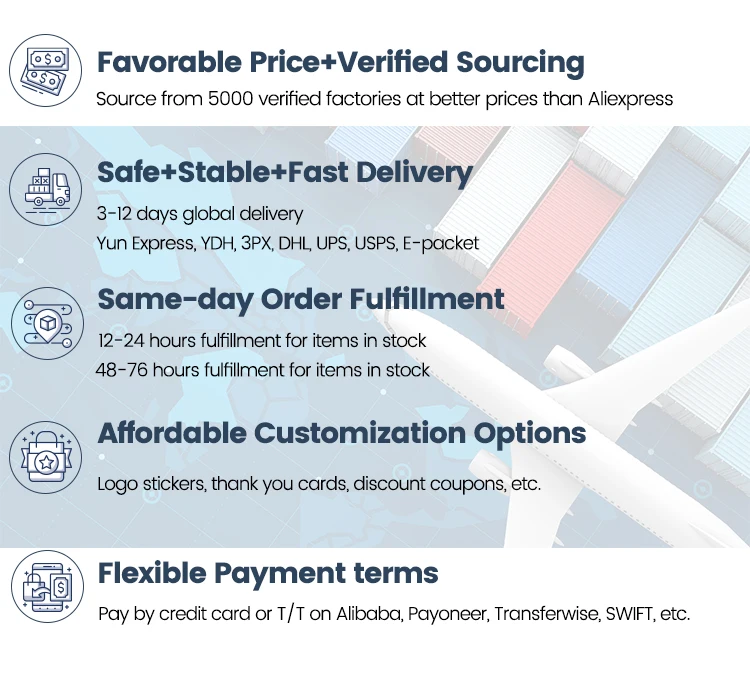 Favorable Price+Verified Sourcing
Source from 5000 verified factories at better prices than Aliexpress

Safe+Stable+Fast Delivery
3-12 days global delivery
Yun Express, YDH, 3PX, DHL, UPS, USPS, E-packet

Same-day Order Fulfillment
12-24 hours fulfillment for items in stock
48-76 hours fulfillment for items in stock

Affordable Customization Options
Logo stickers, thank you cards, discount coupons, etc.

Flexible Payment terms
Pay by credit card or T/T on Alibaba, Payoneer, Transferwise, SWIFT, etc.